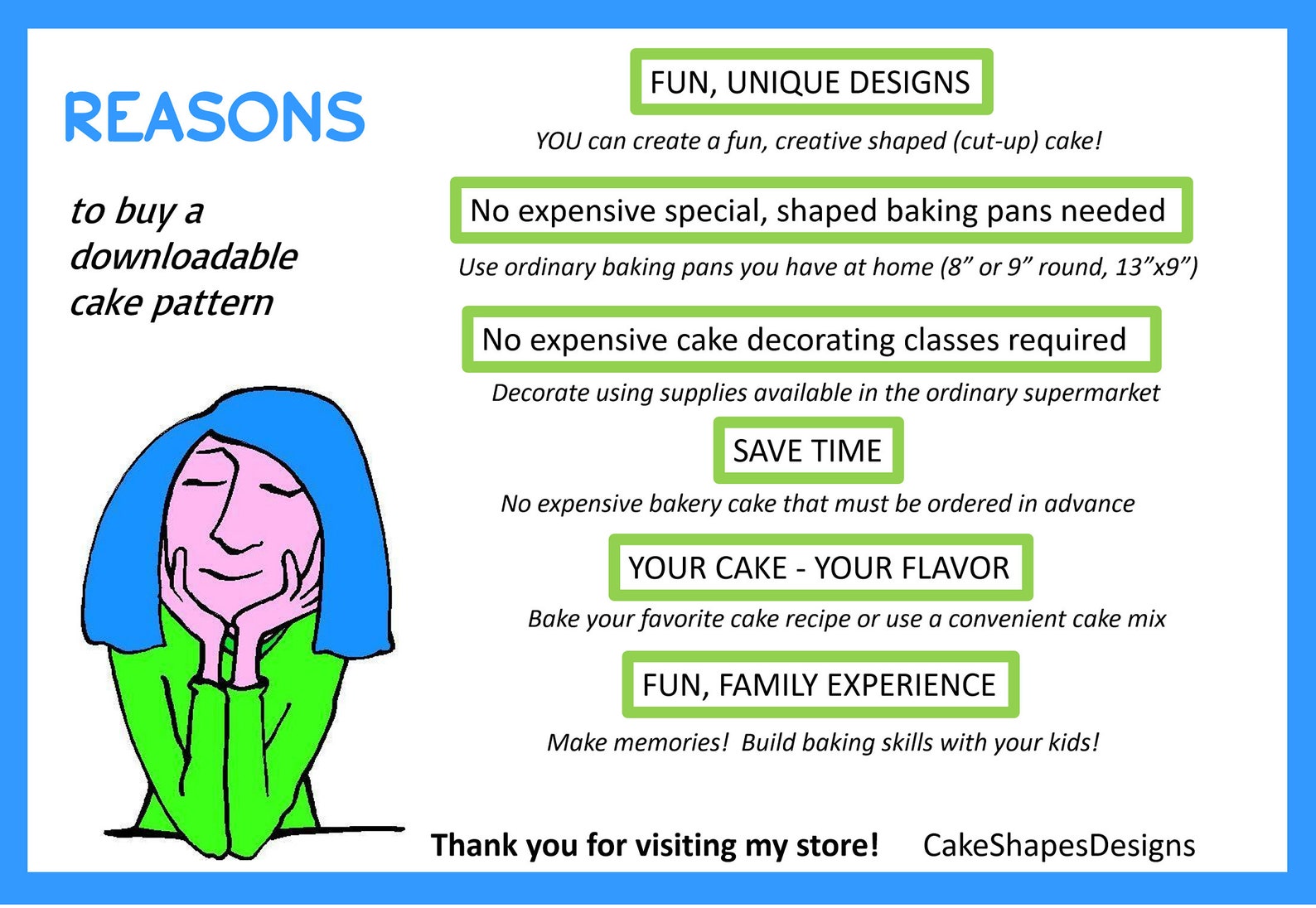 REASONS

to buy a downloadable cake pattern

FUN, UNIQUE DESIGNS

YOU can create a fun, creative shaped (cut-up) cake!

No expensive special, shaped baking pans needed

Use ordinary baking pans you have at home (8” or 9” round, 13”x9”)

No expensive cake decorating classes required

Decorate using supplies available in the ordinary supermarket

SAVE TIME

No expensive bakery cake that must be ordered in advance

YOUR CAKE - YOUR FLAVOR

Bake your favorite cake recipe or use a convenient cake mix

FUN, FAMILY EXPERIENCE

Make memories! Build baking skills with your kids!

Thank you for visiting my store! CakeShapesDesigns